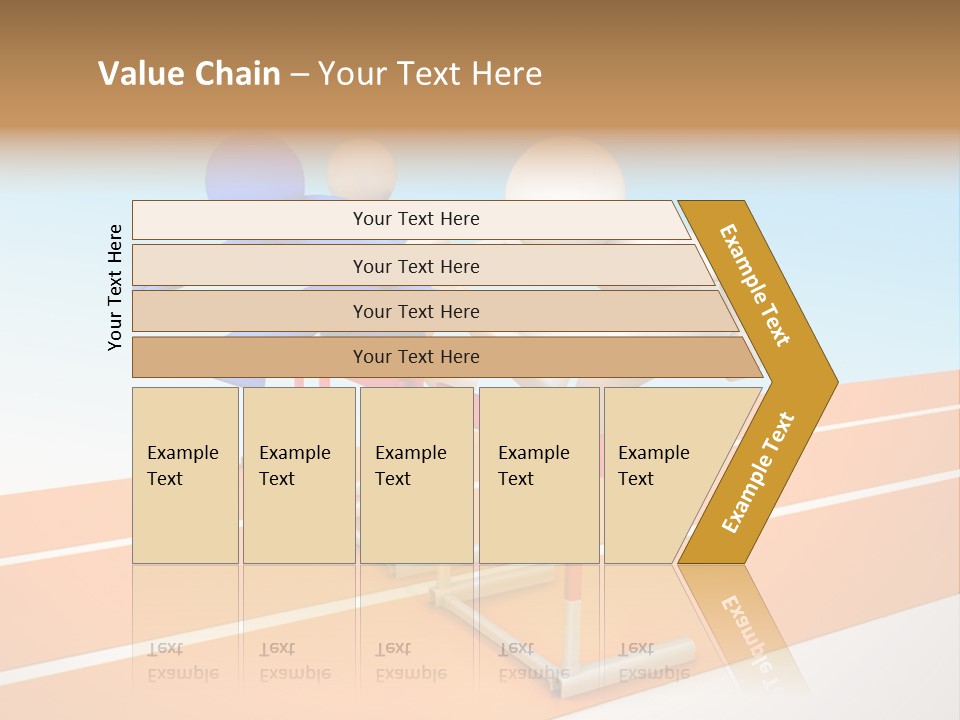 Value Chain – Your Text Here

Your Text Here

Your Text Here

Your Text Here

Your Text Here

Your Text Here

Example Text

Example Text

Example Text

Example Text

Example Text

Example Text

Example Text